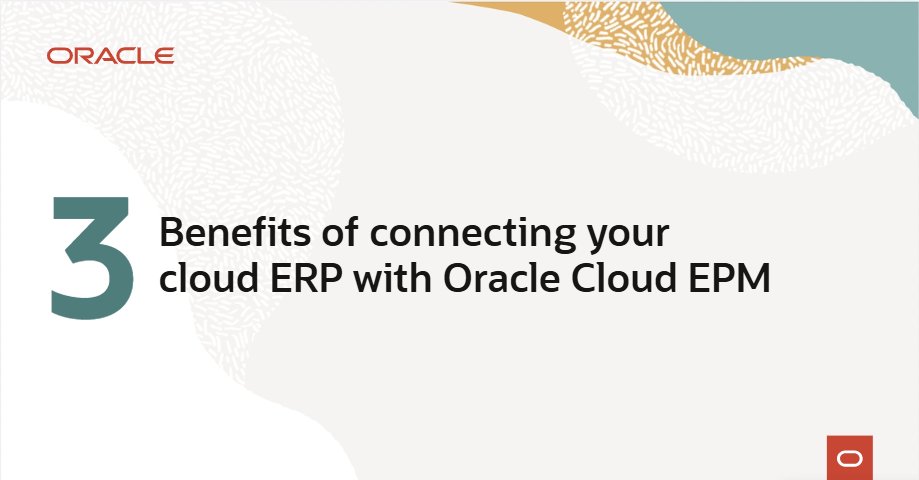 ORACLE

3 Benefits of connecting your cloud ERP with Oracle Cloud EPM